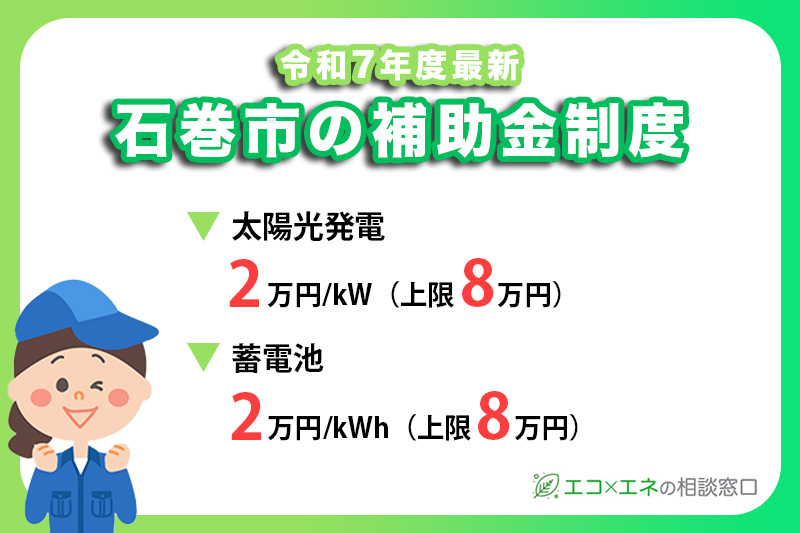 令和7年度最新
石巻市の補助金制度

▼ 太陽光発電
2万円/kW（上限8万円）

▼ 蓄電池
2万円/kWh（上限8万円）

エコ×エネの相談窓口